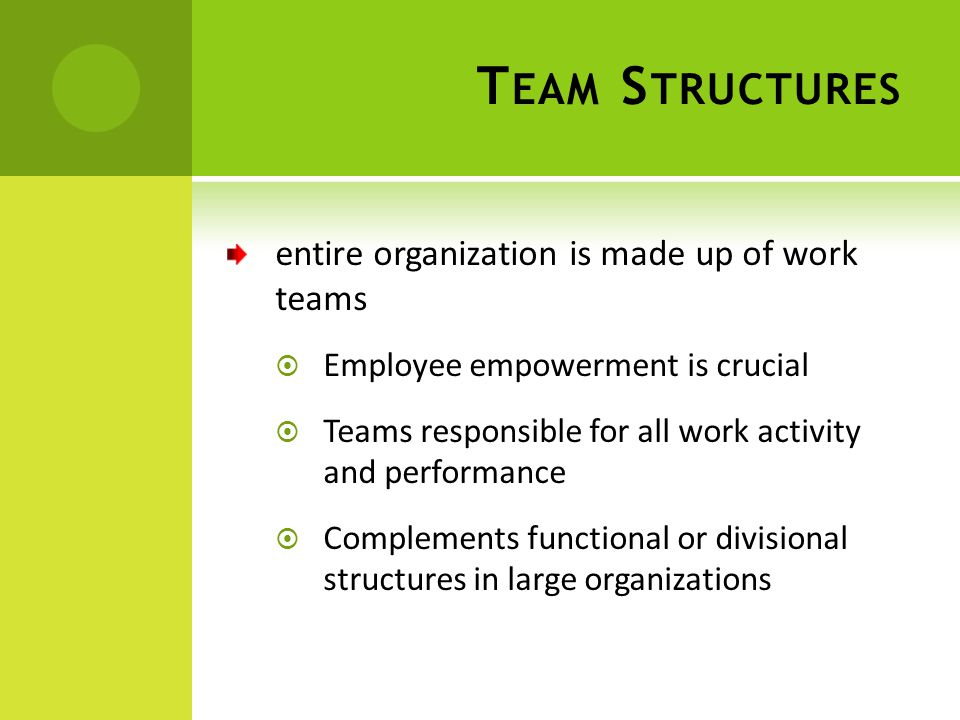 TEAM STRUCTURES

entire organization is made up of work teams

Employee empowerment is crucial

Teams responsible for all work activity and performance

Complements functional or divisional structures in large organizations